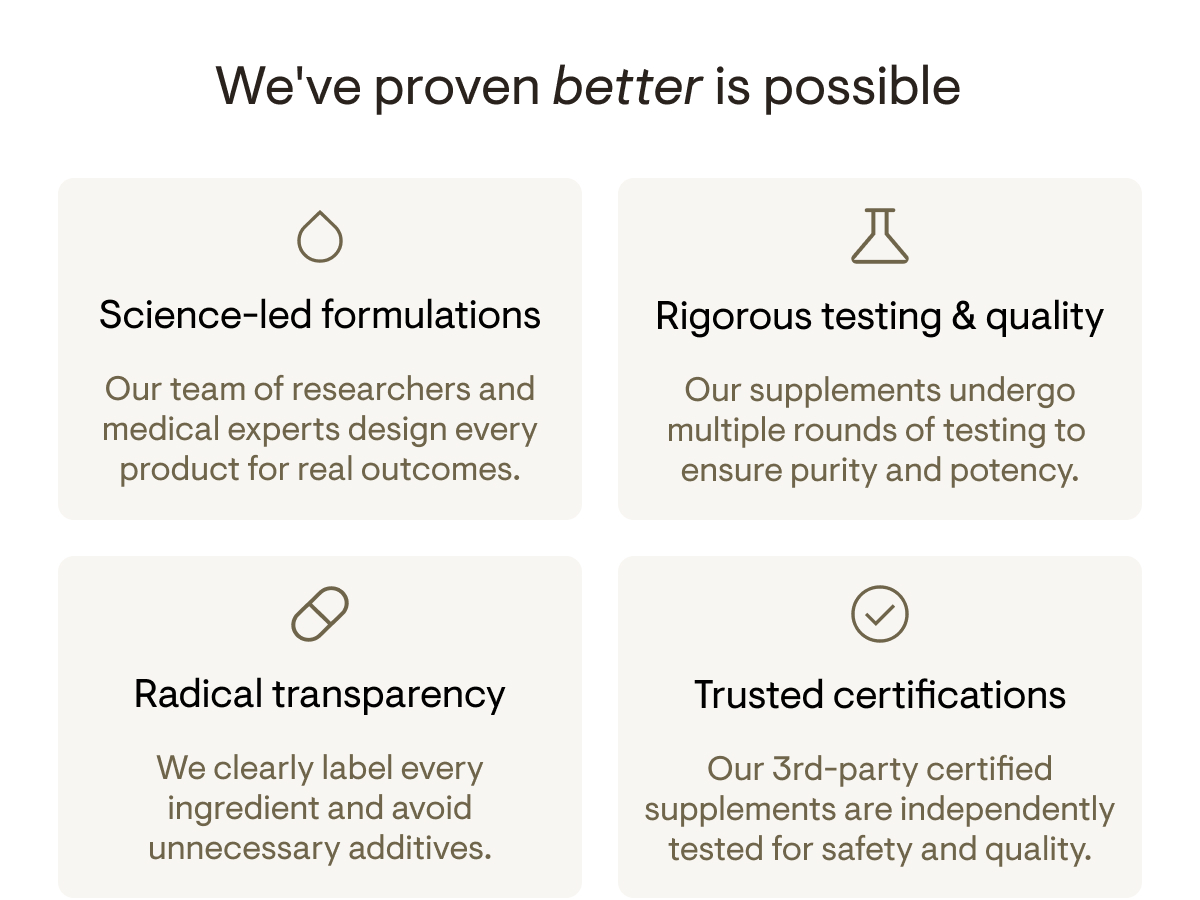 We've proven better is possible

Science-led formulations

Our team of researchers and medical experts design every product for real outcomes.

Rigorous testing & quality

Our supplements undergo multiple rounds of testing to ensure purity and potency.

Radical transparency

We clearly label every ingredient and avoid unnecessary additives.

Trusted certifications

Our 3rd-party certified supplements are independently tested for safety and quality.